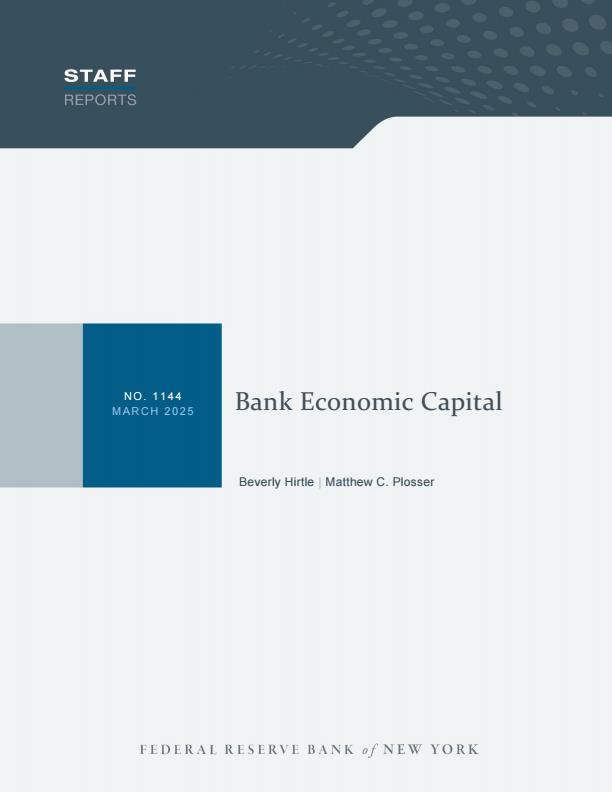 STAFF
REPORTS

NO. 1144
MARCH 2025

Bank Economic Capital

Beverly Hirtle | Matthew C. Plosser

FEDERAL RESERVE BANK of NEW YORK